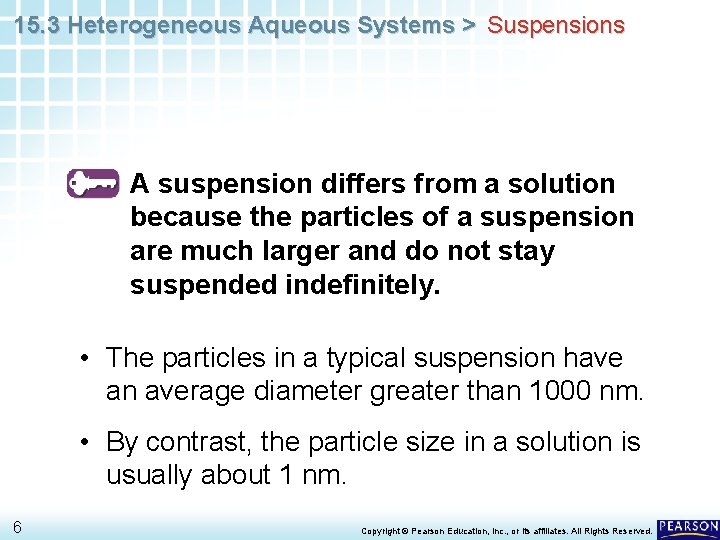 15.3 Heterogeneous Aqueous Systems > Suspensions

A suspension differs from a solution because the particles of a suspension are much larger and do not stay suspended indefinitely.

• The particles in a typical suspension have an average diameter greater than 1000 nm.

• By contrast, the particle size in a solution is usually about 1 nm.

6

Copyright © Pearson Education, Inc., or its affiliates. All Rights Reserved.

PEARSON